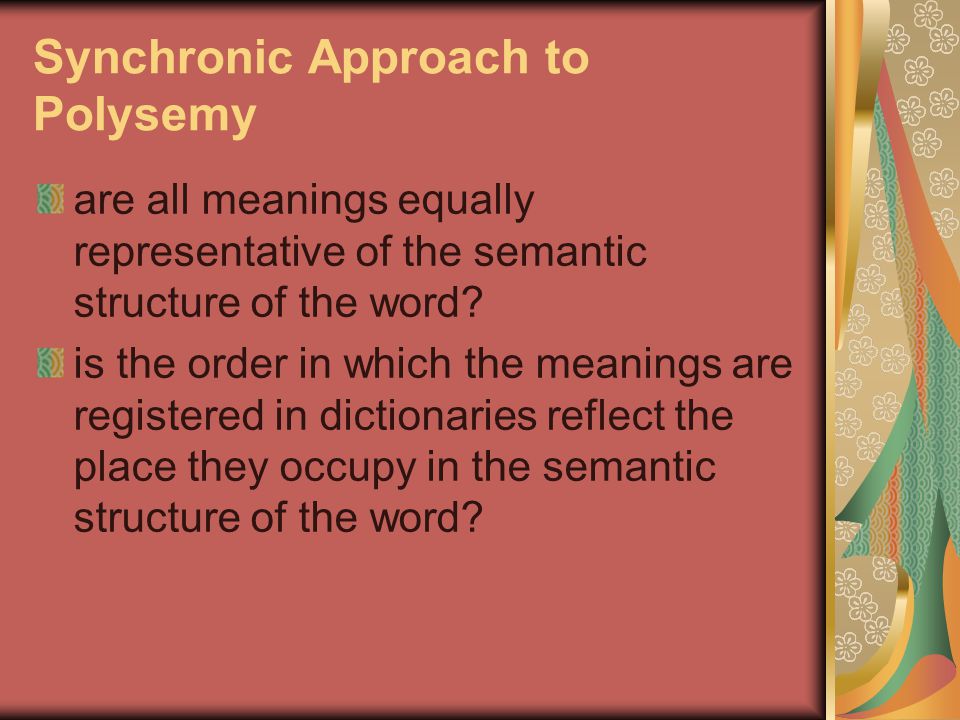 Synchronic Approach to Polysemy

are all meanings equally representative of the semantic structure of the word?

is the order in which the meanings are registered in dictionaries reflect the place they occupy in the semantic structure of the word?